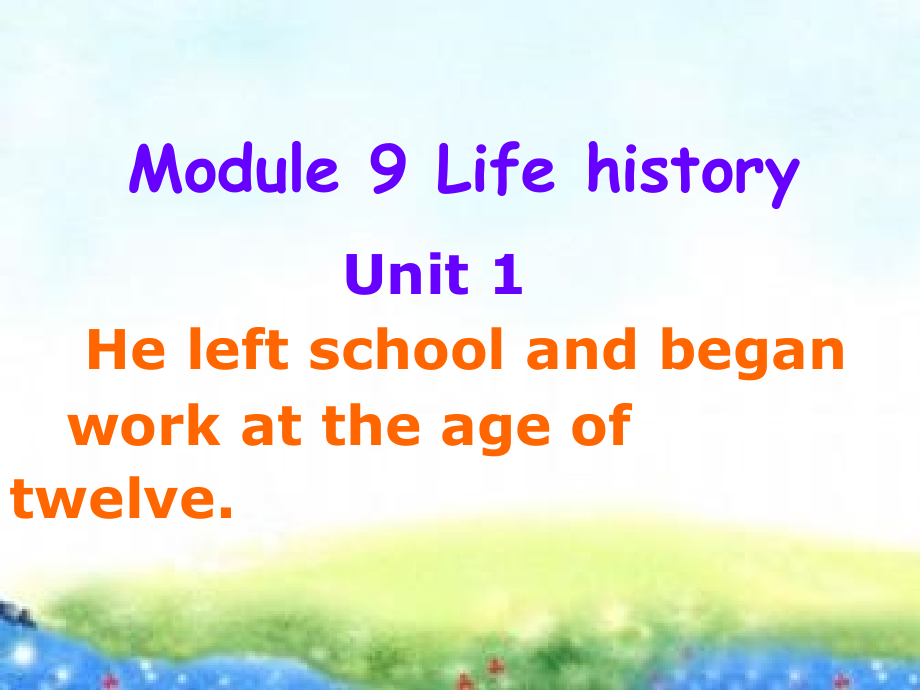 Module 9 Life history

Unit 1

He left school and began work at the age of twelve.